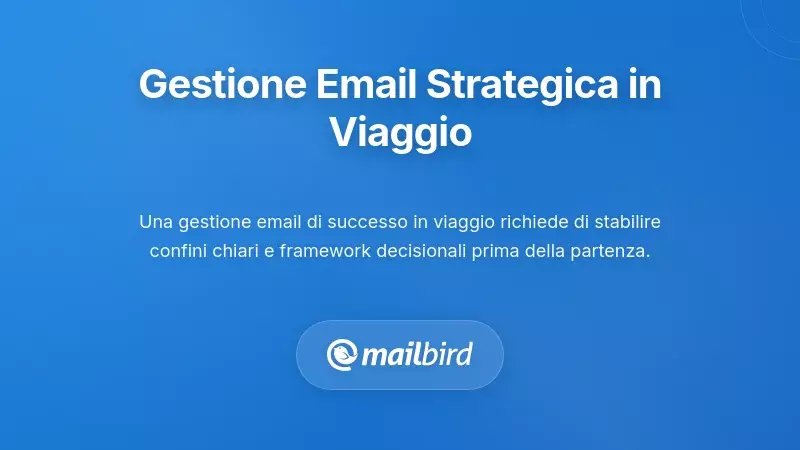 Gestione Email Strategica in Viaggio

Una gestione email di successo in viaggio richiede di stabilire confini chiari e framework decisionali prima della partenza.

mailbird